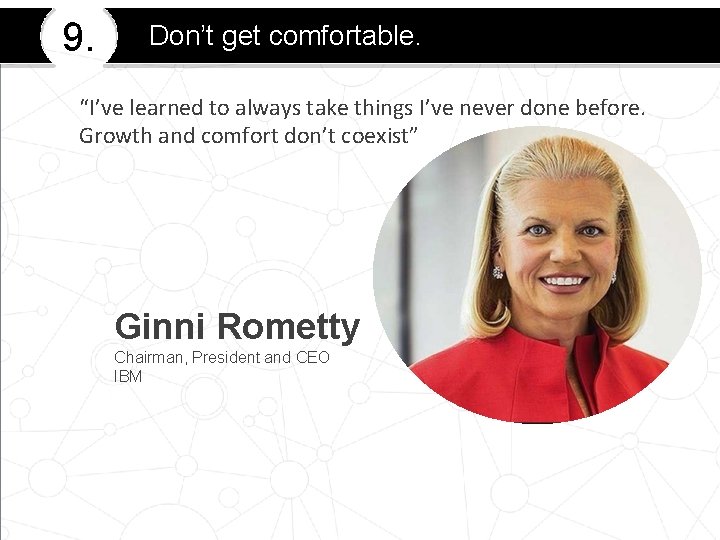 9. Don’t get comfortable.

“I’ve learned to always take things I’ve never done before. Growth and comfort don’t coexist”

Ginni Rometty
Chairman, President and CEO
IBM